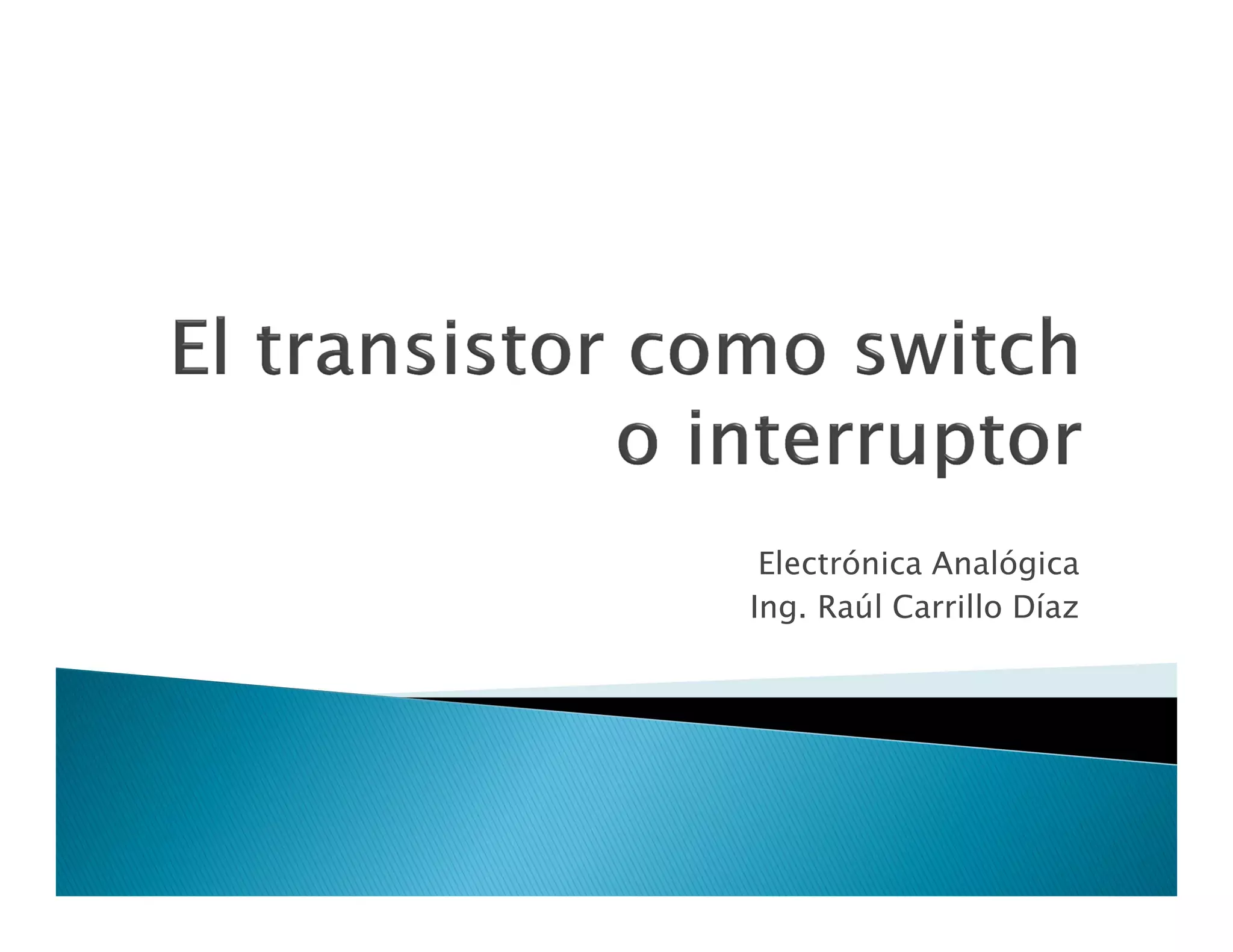 El transistor como switch o interruptor

Electrónica Analógica
Ing. Raúl Carrillo Díaz